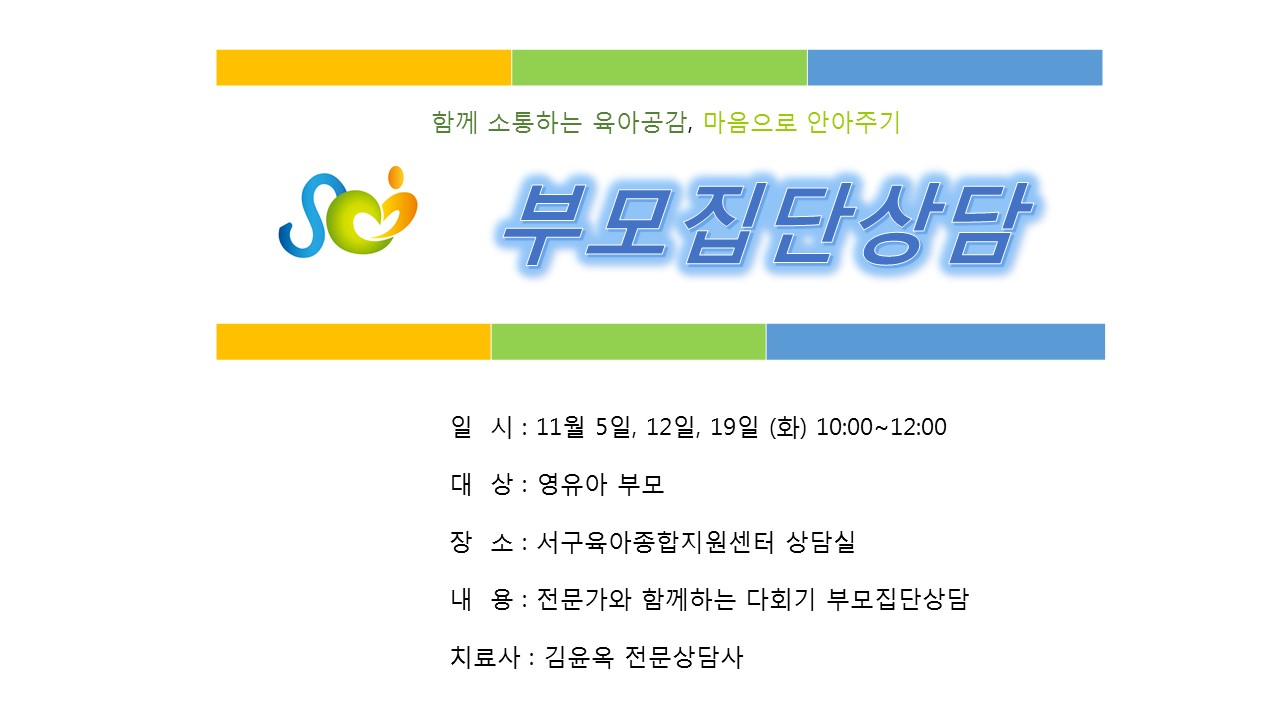 함께 소통하는 육아공감, 마음으로 안아주기

부모집단상담

일 시 : 11월 5일, 12일, 19일 (화) 10:00~12:00

대 상 : 영유아 부모

장 소 : 서구육아종합지원센터 상담실

내 용 : 전문가와 함께하는 다회기 부모집단상담

치료사 : 김윤옥 전문상담사